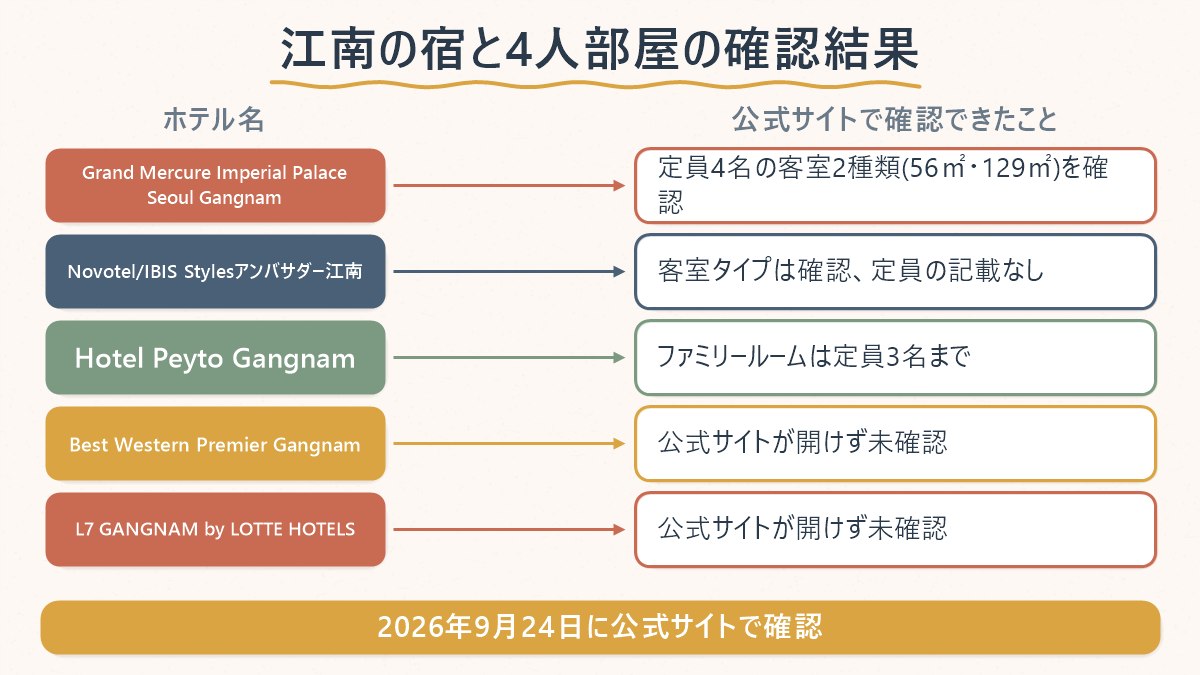 江南の宿と4人部屋の確認結果

ホテル名

公式サイトで確認できたこと

Grand Mercure Imperial Palace Seoul Gangnam

定員4名の客室2種類(56㎡・129㎡)を確認

Novotel/IBIS Stylesアンバサダー江南

客室タイプは確認、定員の記載なし

Hotel Peyto Gangnam

ファミリールームは定員3名まで

Best Western Premier Gangnam

公式サイトが開けず未確認

L7 GANGNAM by LOTTE HOTELS

公式サイトが開けず未確認

2026年9月24日に公式サイトで確認